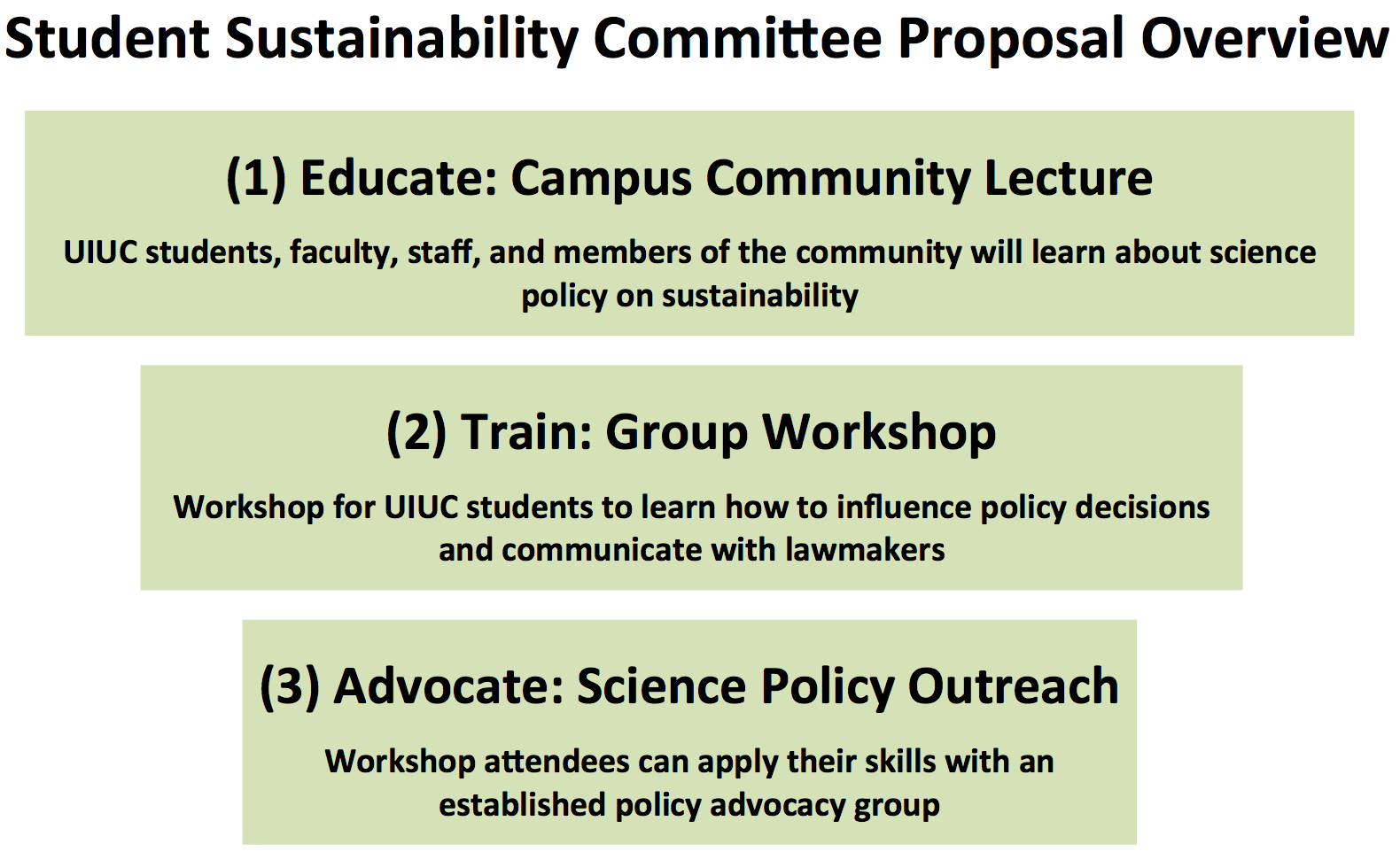 Student Sustainability Committee Proposal Overview

(1) Educate: Campus Community Lecture

UIUC students, faculty, staff, and members of the community will learn about science policy on sustainability

(2) Train: Group Workshop

Workshop for UIUC students to learn how to influence policy decisions and communicate with lawmakers

(3) Advocate: Science Policy Outreach

Workshop attendees can apply their skills with an established policy advocacy group